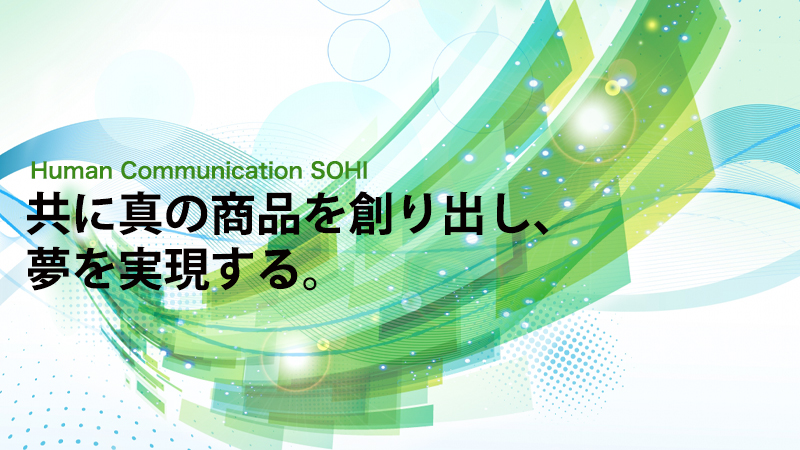 Human Communication SOHI
共に真の商品を創り出し、
夢を実現する。